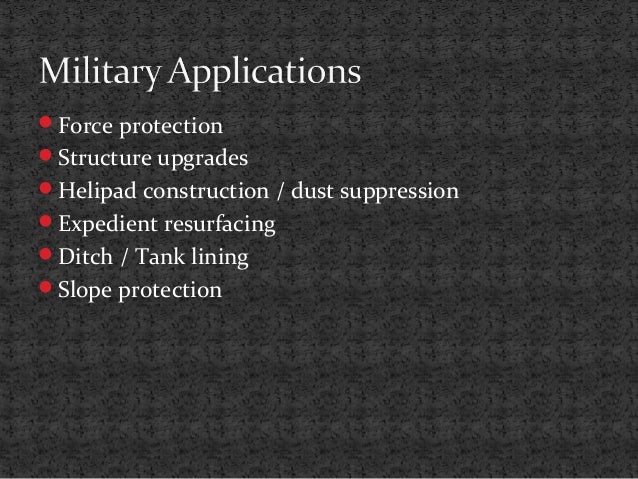 Military Applications

- Force protection
- Structure upgrades
- Helipad construction / dust suppression
- Expedient resurfacing
- Ditch / Tank lining
- Slope protection